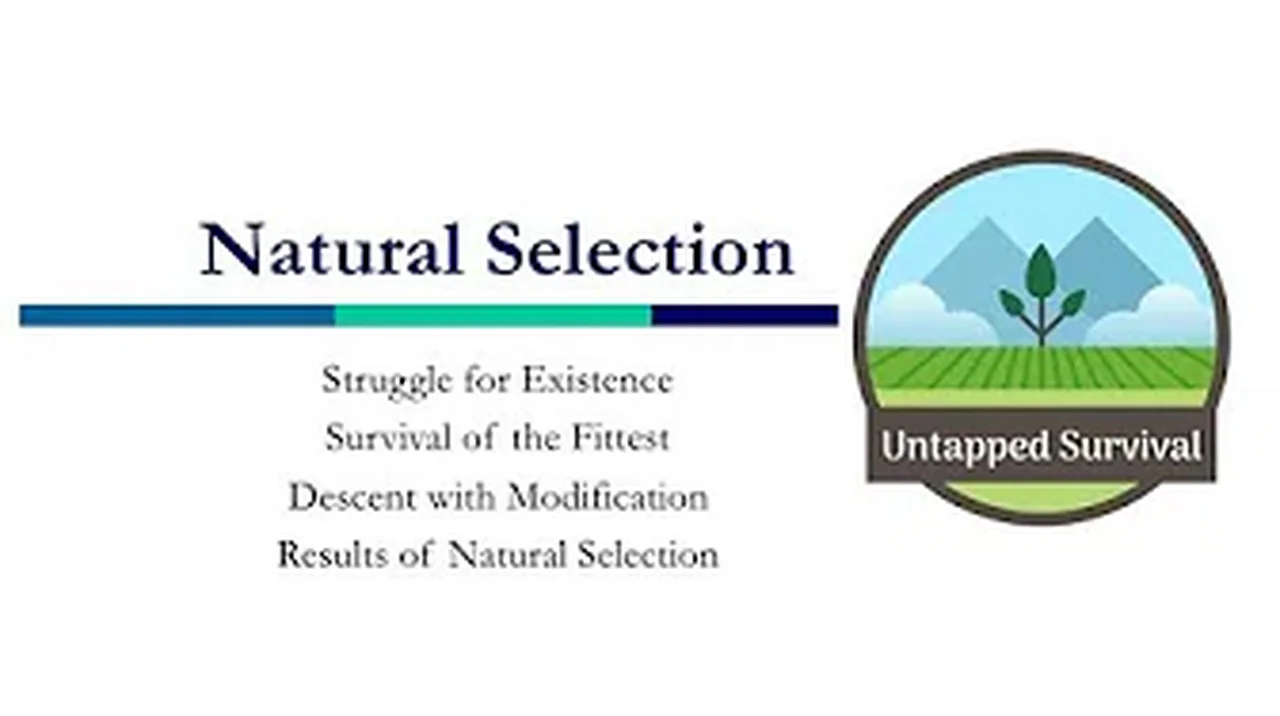 Natural Selection

Struggle for Existence
Survival of the Fittest
Descent with Modification
Results of Natural Selection

Untapped Survival